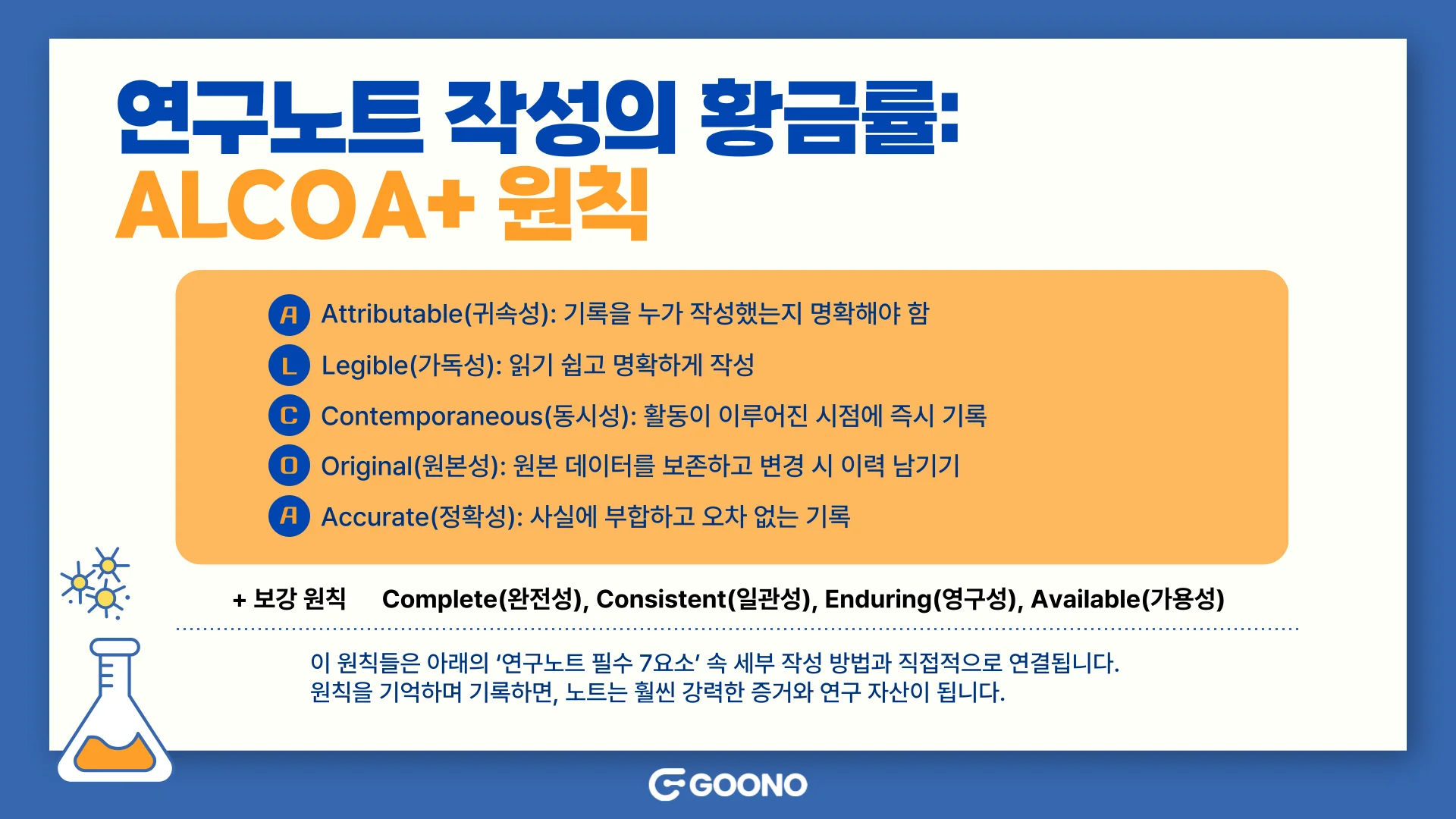 연구노트 작성의 황금률:
ALCOA+ 원칙

A Attributable(귀속성): 기록을 누가 작성했는지 명확해야 함
L Legible(가독성): 읽기 쉽고 명확하게 작성
C Contemporaneous(동시성): 활동이 이루어진 시점에 즉시 기록
O Original(원본성): 원본 데이터를 보존하고 변경 시 이력 남기기
A Accurate(정확성): 사실에 부합하고 오차 없는 기록

+ 보강 원칙 Complete(완전성), Consistent(일관성), Enduring(영구성), Available(가용성)

이 원칙들은 아래의 '연구노트 필수 7요소' 속 세부 작성 방법과 직접적으로 연결됩니다.
원칙을 기억하며 기록하면, 노트는 훨씬 강력한 증거와 연구 자산이 됩니다.

GOONO